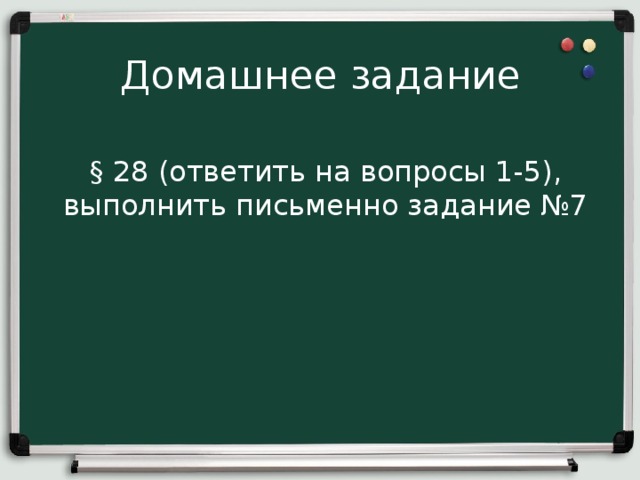 Домашнее задание

§ 28 (ответить на вопросы 1-5), выполнить письменно задание №7